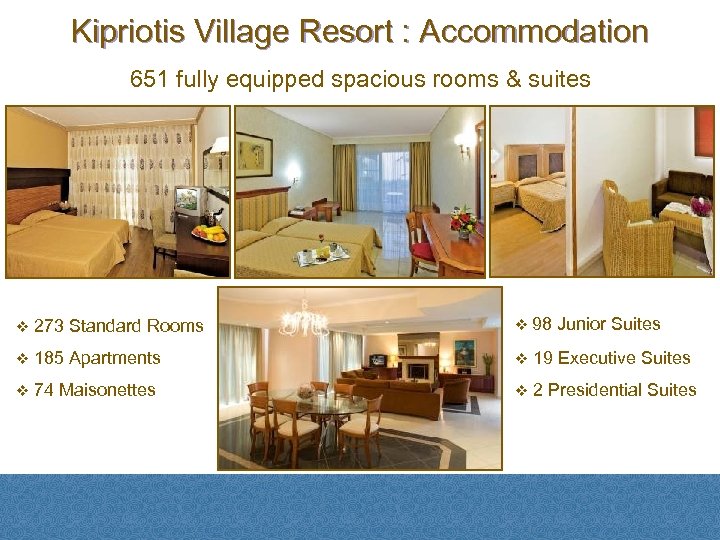 Kipriotis Village Resort : Accommodation

651 fully equipped spacious rooms & suites

❖ 273 Standard Rooms
❖ 185 Apartments
❖ 74 Maisonettes

❖ 98 Junior Suites
❖ 19 Executive Suites
❖ 2 Presidential Suites